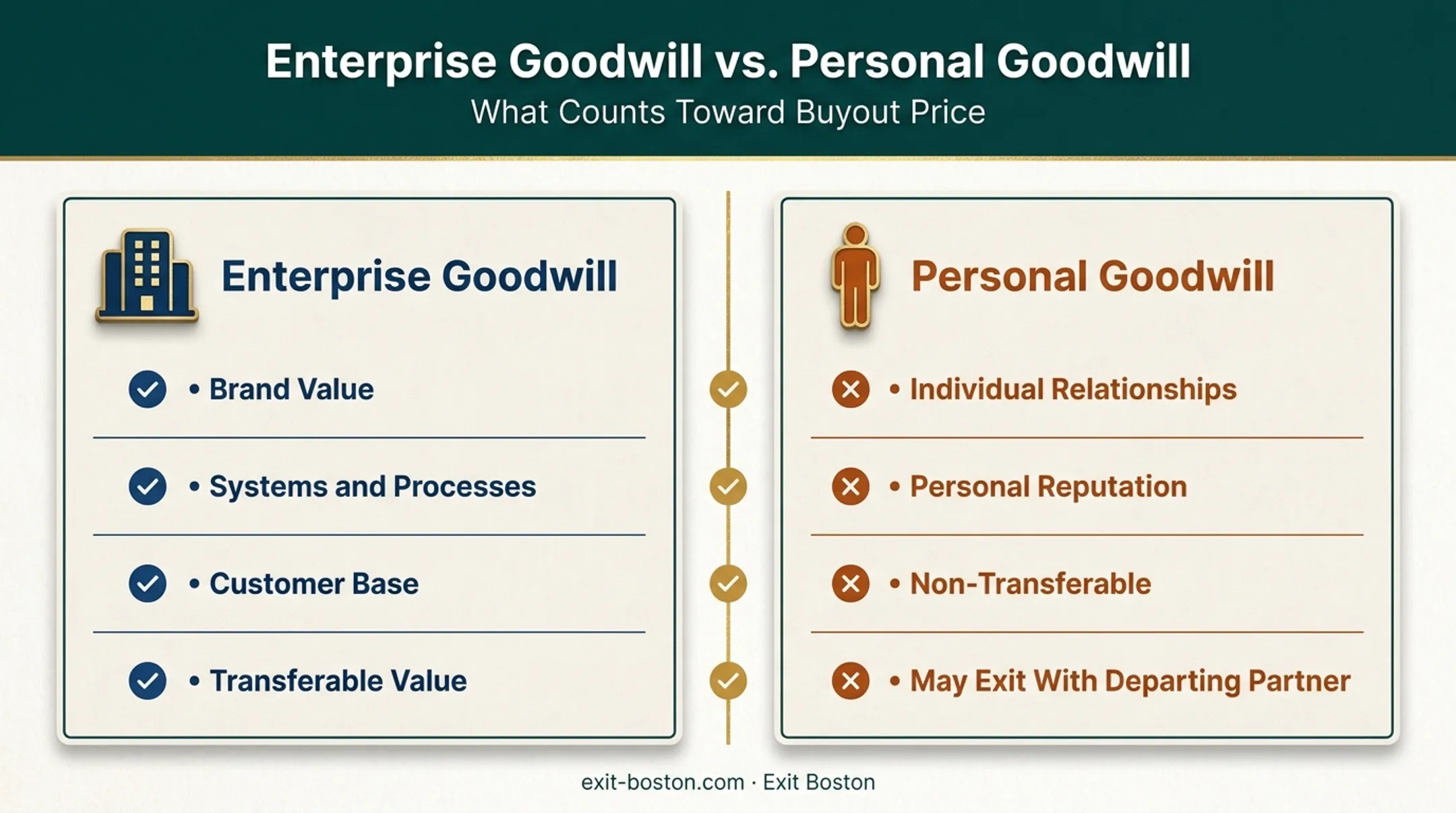 Enterprise Goodwill vs. Personal Goodwill
What Counts Toward Buyout Price

Enterprise Goodwill

• Brand Value
• Systems and Processes
• Customer Base
• Transferable Value

Personal Goodwill

• Individual Relationships
• Personal Reputation
• Non-Transferable
• May Exit With Departing Partner

exit-boston.com · Exit Boston